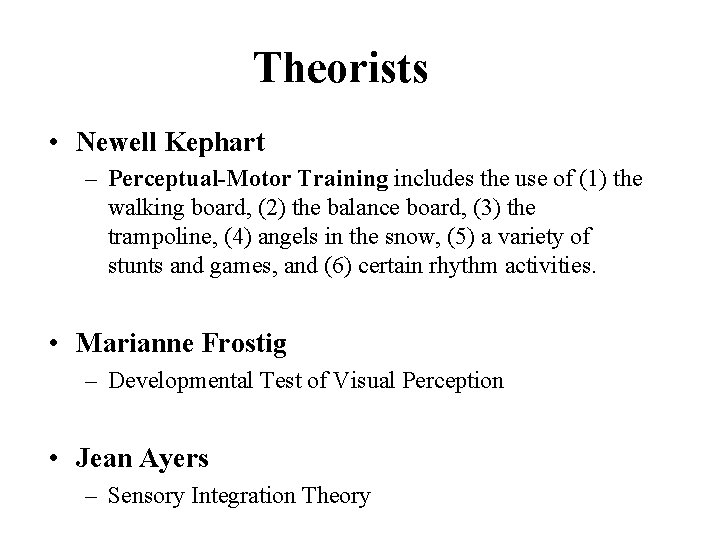 Theorists

• Newell Kephart
– Perceptual-Motor Training includes the use of (1) the walking board, (2) the balance board, (3) the trampoline, (4) angels in the snow, (5) a variety of stunts and games, and (6) certain rhythm activities.

• Marianne Frostig
– Developmental Test of Visual Perception

• Jean Ayers
– Sensory Integration Theory